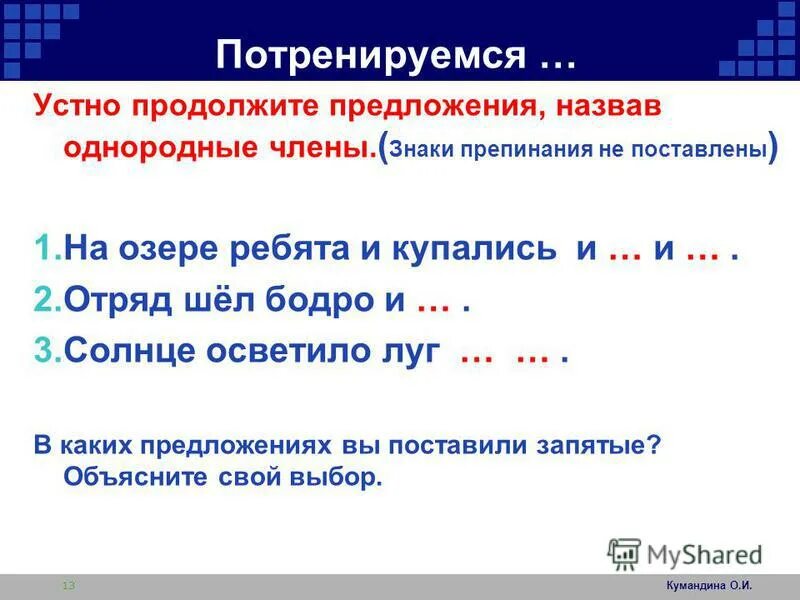 Потренируемся …

Устно продолжите предложения, назвав однородные члены.(Знаки препинания не поставлены)

1.На озере ребята и купались и … и … .
2.Отряд шёл бодро и … .
3.Солнце осветило луг … … .

В каких предложениях вы поставили запятые? Объясните свой выбор.

MyShared

13

Кумандина О.И.